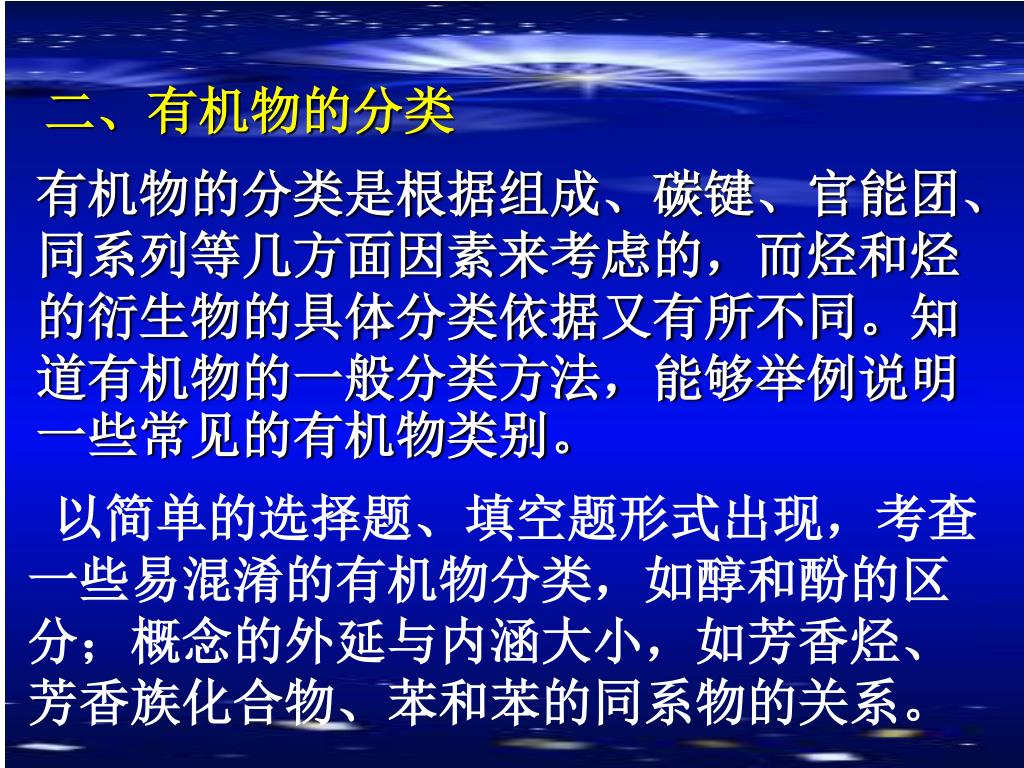 二、有机物的分类

有机物的分类是根据组成、碳键、官能团、同系列等几方面因素来考虑的，而烃和烃的衍生物的具体分类依据又有所不同。知道有机物的一般分类方法，能够举例说明一些常见的有机物类别。

以简单的选择题、填空题形式出现，考查一些易混淆的有机物分类，如醇和酚的区分；概念的外延与内涵大小，如芳香烃、芳香族化合物、苯和苯的同系物的关系。